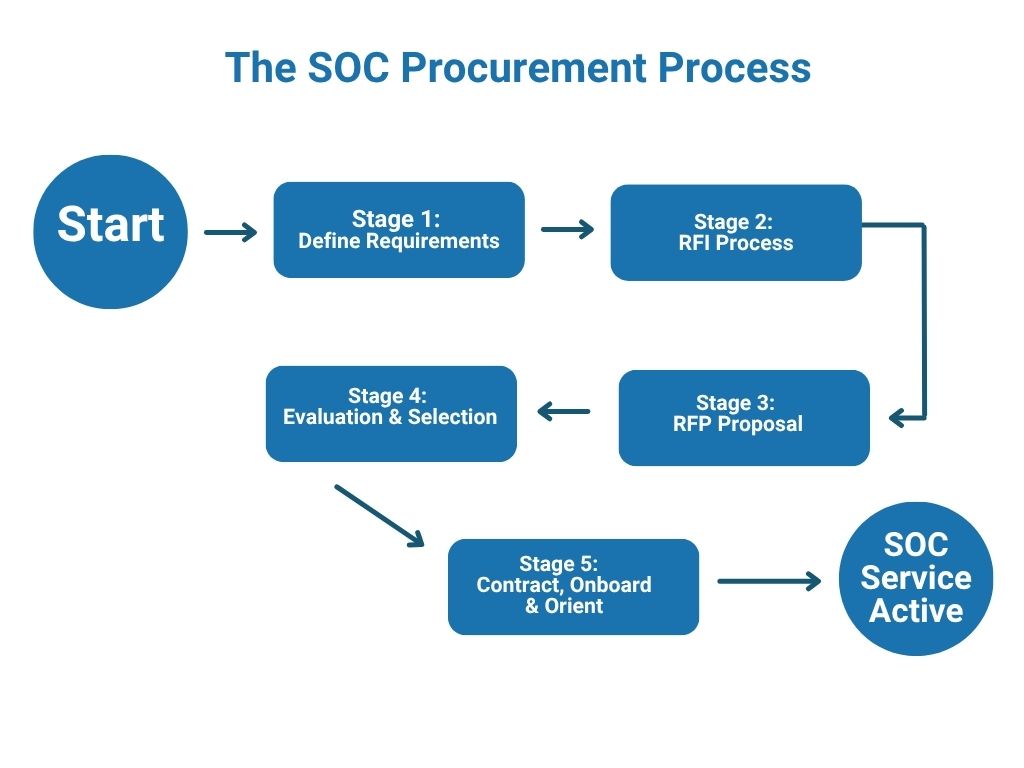 The SOC Procurement Process

Start

Stage 1:
Define Requirements

Stage 2:
RFI Process

Stage 3:
RFP Proposal

Stage 4:
Evaluation & Selection

Stage 5:
Contract, Onboard & Orient

SOC Service Active